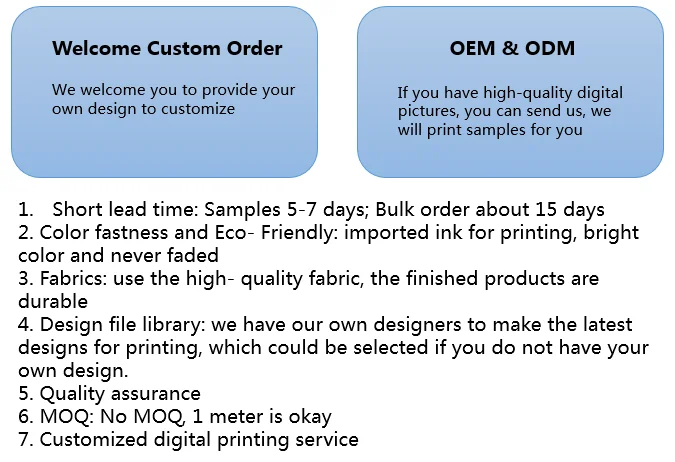 Welcome Custom Order

We welcome you to provide your own design to customize

OEM & ODM

If you have high-quality digital pictures, you can send us, we will print samples for you

1. Short lead time: Samples 5-7 days; Bulk order about 15 days
2. Color fastness and Eco- Friendly: imported ink for printing, bright color and never faded
3. Fabrics: use the high- quality fabric, the finished products are durable
4. Design file library: we have our own designers to make the latest designs for printing, which could be selected if you do not have your own design.
5. Quality assurance
6. MOQ: No MOQ, 1 meter is okay
7. Customized digital printing service